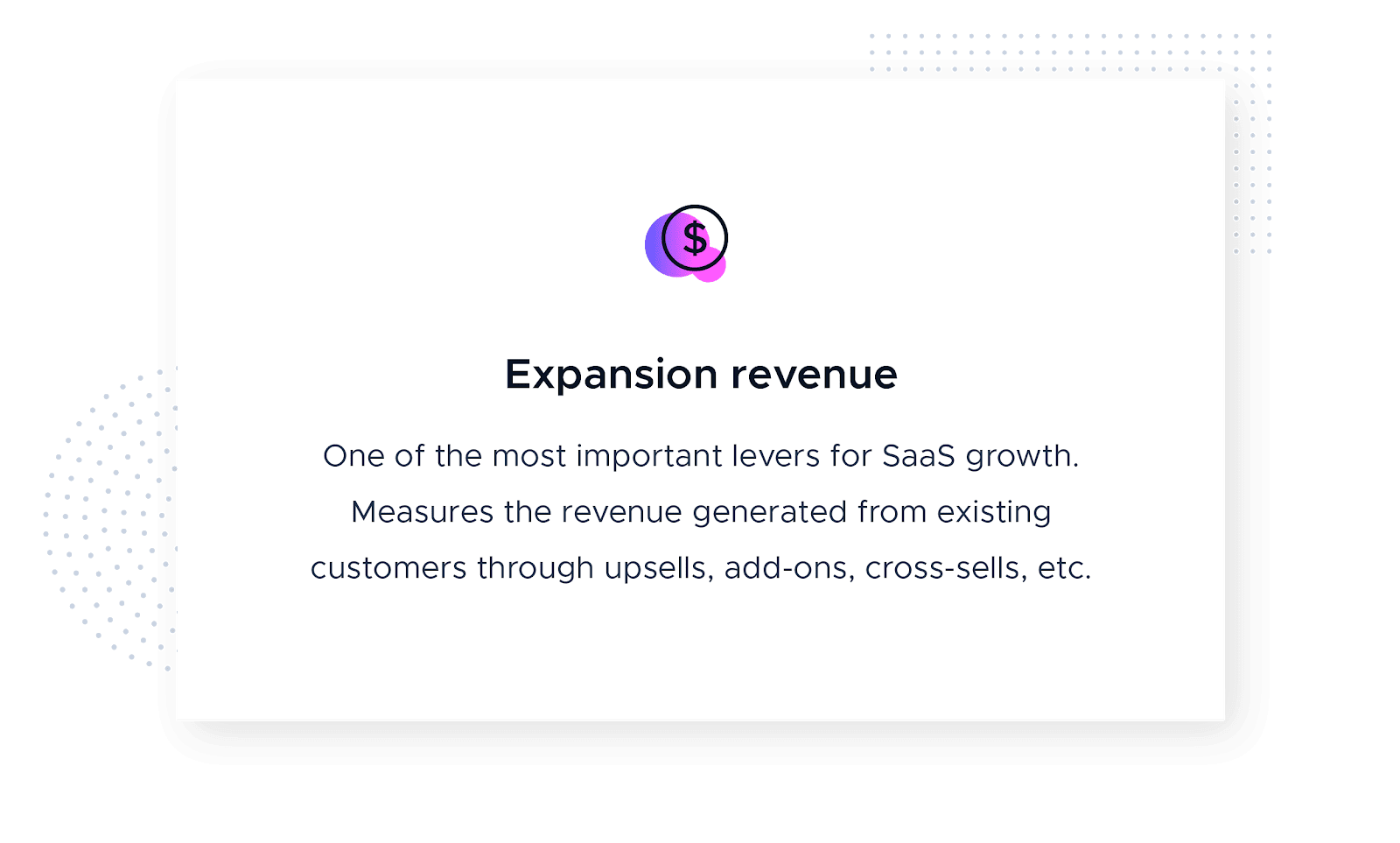 $

Expansion revenue

One of the most important levers for SaaS growth. Measures the revenue generated from existing customers through upsells, add-ons, cross-sells, etc.